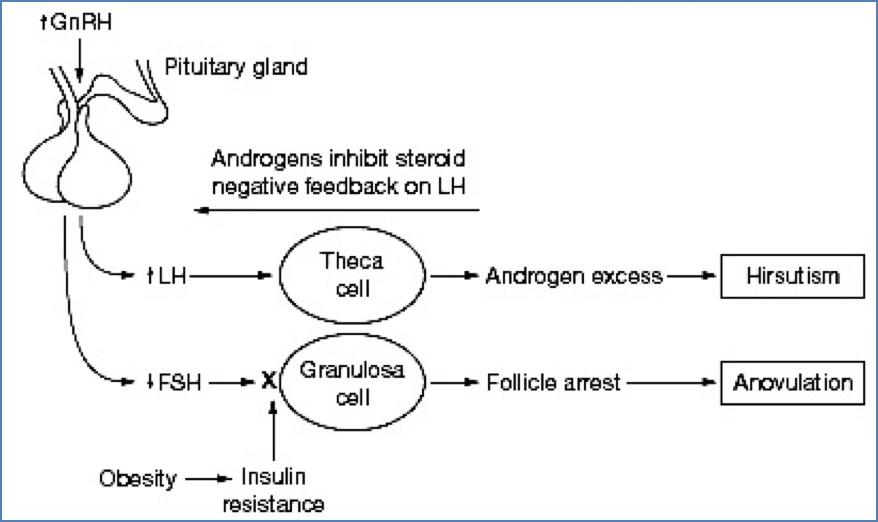 ↑GnRH

Pituitary gland

Androgens inhibit steroid negative feedback on LH

↑LH

Theca cell

Androgen excess

Hirsutism

↓FSH

X

Granulosa cell

Follicle arrest

Anovulation

Obesity

Insulin resistance